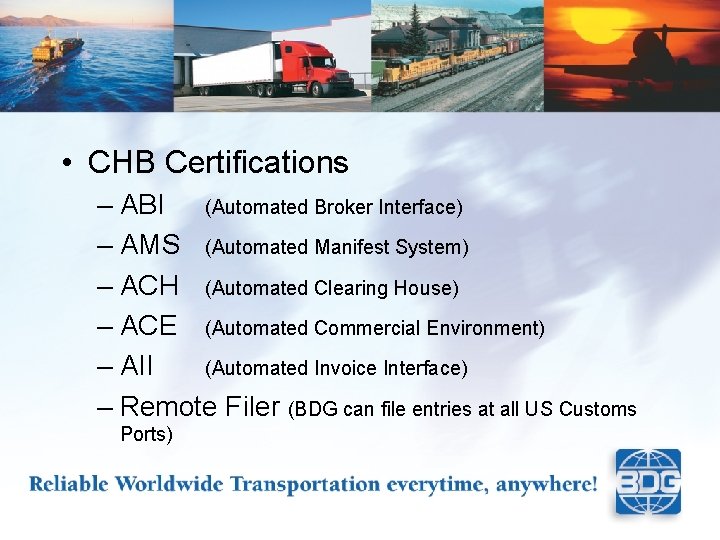 • CHB Certifications

– ABI (Automated Broker Interface)

– AMS (Automated Manifest System)

– ACH (Automated Clearing House)

– ACE (Automated Commercial Environment)

– AII (Automated Invoice Interface)

– Remote Filer (BDG can file entries at all US Customs Ports)

Reliable Worldwide Transportation everytime, anywhere!

BDG